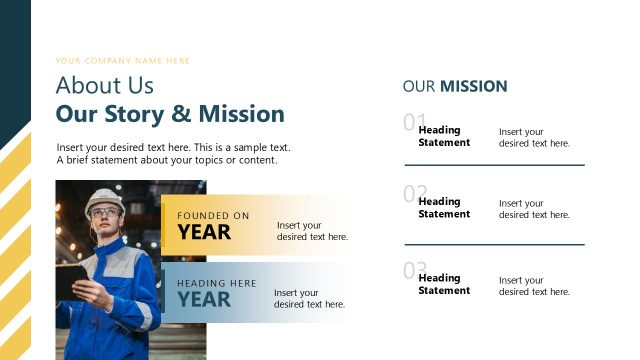 YOUR COMPANY NAME HERE

About Us
Our Story & Mission

Insert your desired text here. This is a sample text. A brief statement about your topics or content.

FOUNDED ON
YEAR

Insert your desired text here.

HEADING HERE
YEAR

Insert your desired text here.

OUR MISSION

01 Heading Statement

Insert your desired text here.

02 Heading Statement

Insert your desired text here.

03 Heading Statement

Insert your desired text here.